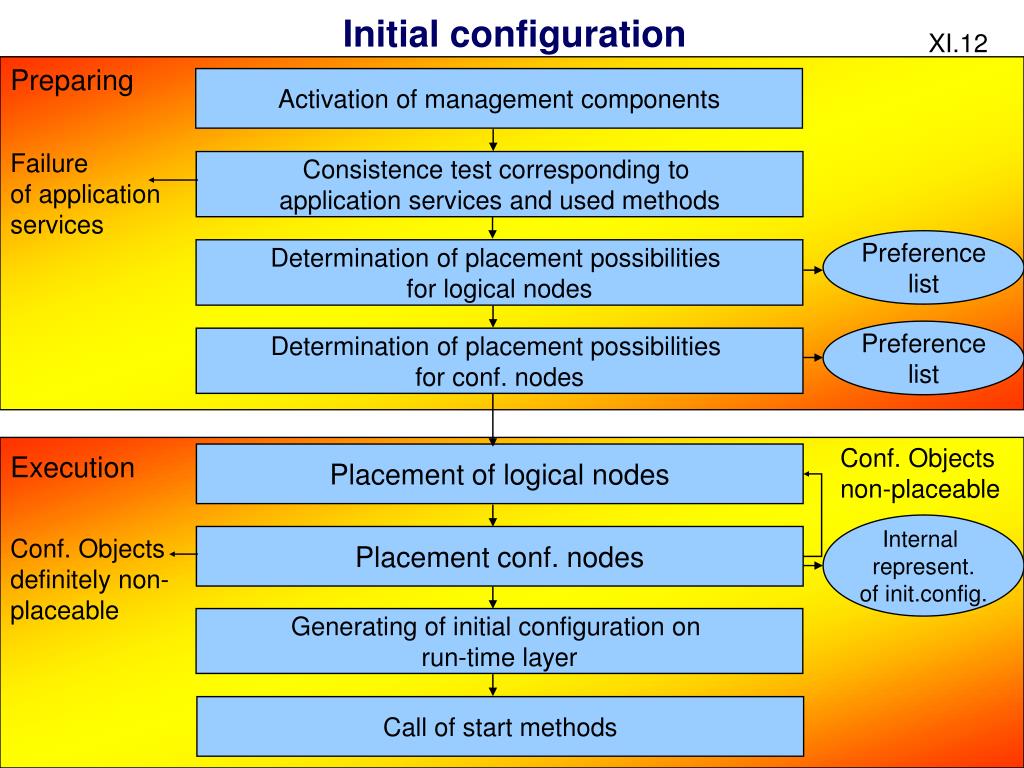 Initial configuration

XI.12

Preparing

Activation of management components

Failure of application services

Consistence test corresponding to application services and used methods

Determination of placement possibilities for logical nodes

Preference list

Determination of placement possibilities for conf. nodes

Preference list

Execution

Placement of logical nodes

Conf. Objects non-placeable

Conf. Objects definitely non-placeable

Placement conf. nodes

Internal represent. of init.config.

Generating of initial configuration on run-time layer

Call of start methods